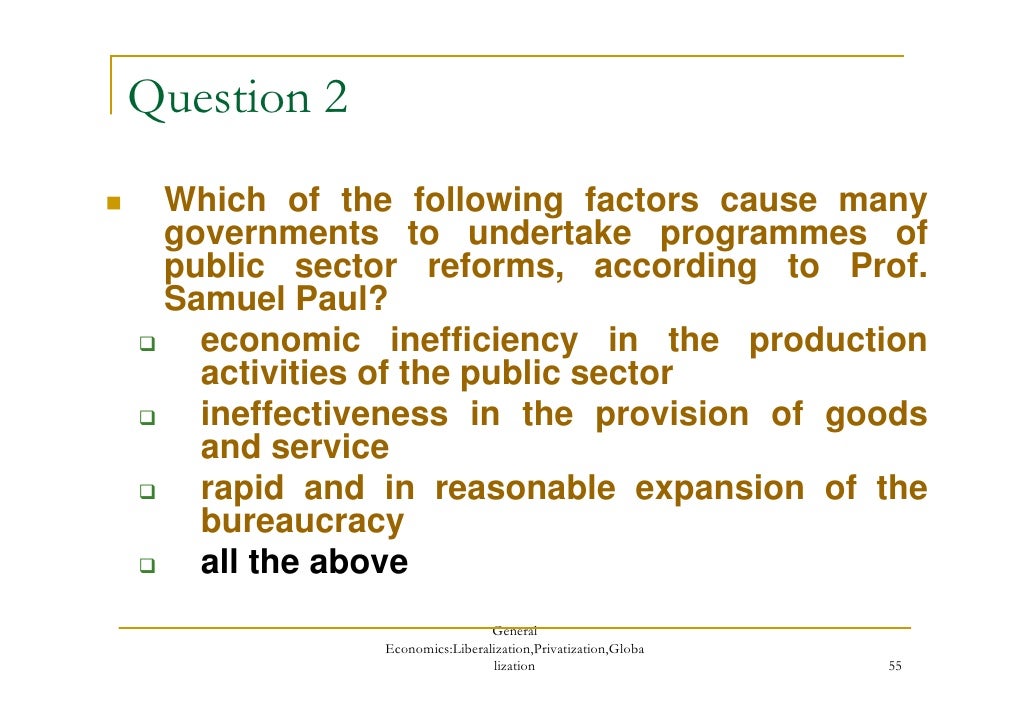 Question 2

Which of the following factors cause many governments to undertake programmes of public sector reforms, according to Prof. Samuel Paul?

economic inefficiency in the production activities of the public sector

ineffectiveness in the provision of goods and service

rapid and in reasonable expansion of the bureaucracy

all the above

General Economics:Liberalization,Privatization,Globalization

55